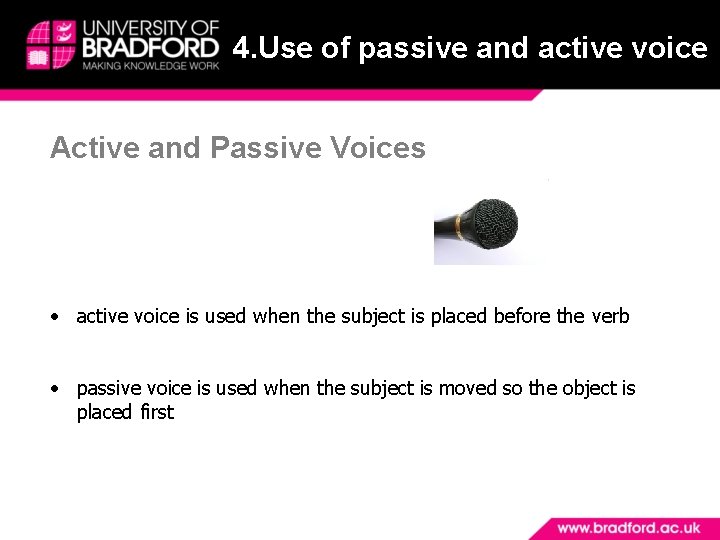 UNIVERSITY OF BRADFORD
MAKING KNOWLEDGE WORK

4.Use of passive and active voice

Active and Passive Voices

• active voice is used when the subject is placed before the verb

• passive voice is used when the subject is moved so the object is placed first

www.bradford.ac.uk